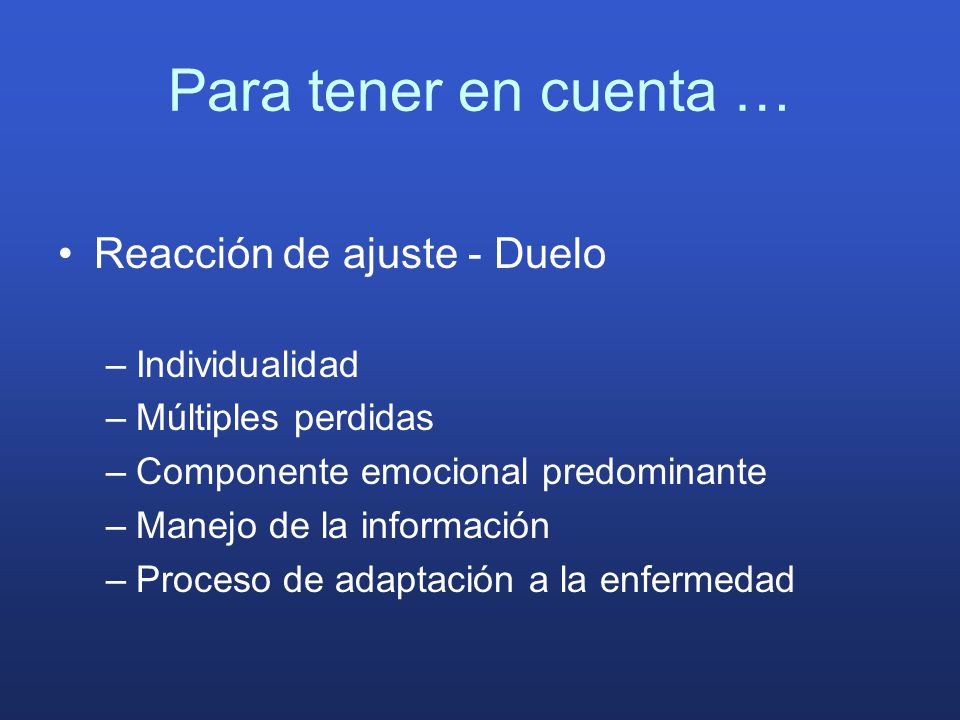 Para tener en cuenta …

• Reacción de ajuste - Duelo

– Individualidad
– Múltiples perdidas
– Componente emocional predominante
– Manejo de la información
– Proceso de adaptación a la enfermedad